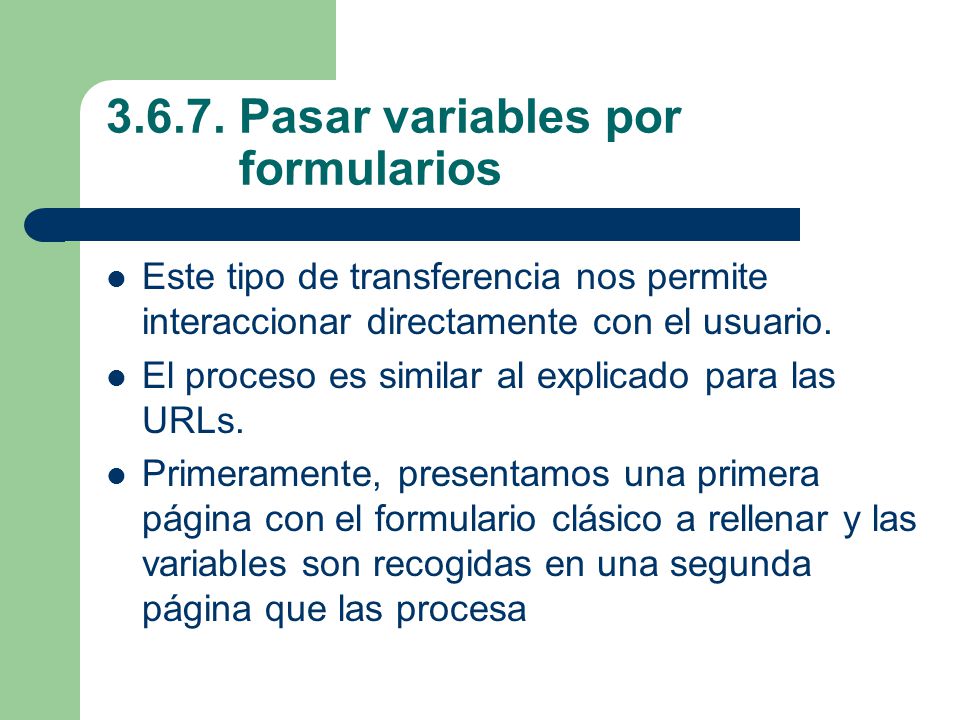 3.6.7. Pasar variables por formularios

- Este tipo de transferencia nos permite interaccionar directamente con el usuario.
- El proceso es similar al explicado para las URLs.
- Primeramente, presentamos una primera página con el formulario clásico a rellenar y las variables son recogidas en una segunda página que las procesa